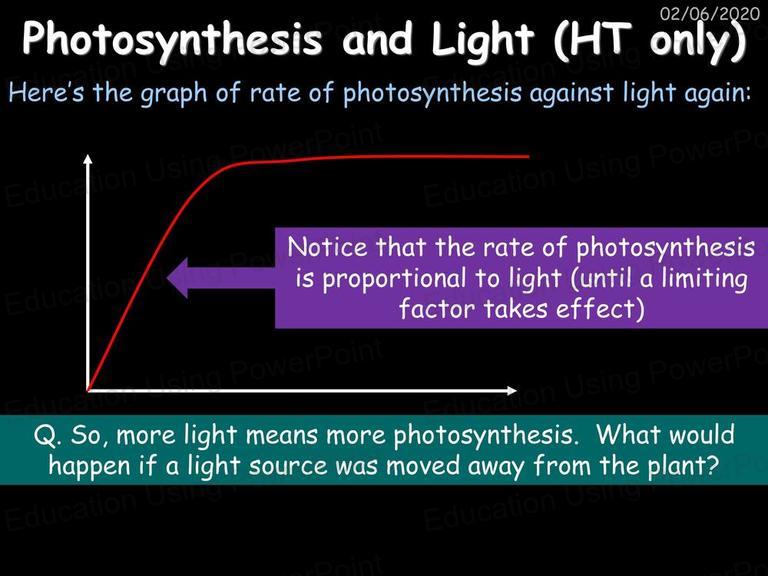 02/06/2020

Photosynthesis and Light (HT only)

Here's the graph of rate of photosynthesis against light again:

Notice that the rate of photosynthesis is proportional to light (until a limiting factor takes effect)

Q. So, more light means more photosynthesis. What would happen if a light source was moved away from the plant?

Education Using PowerPoint